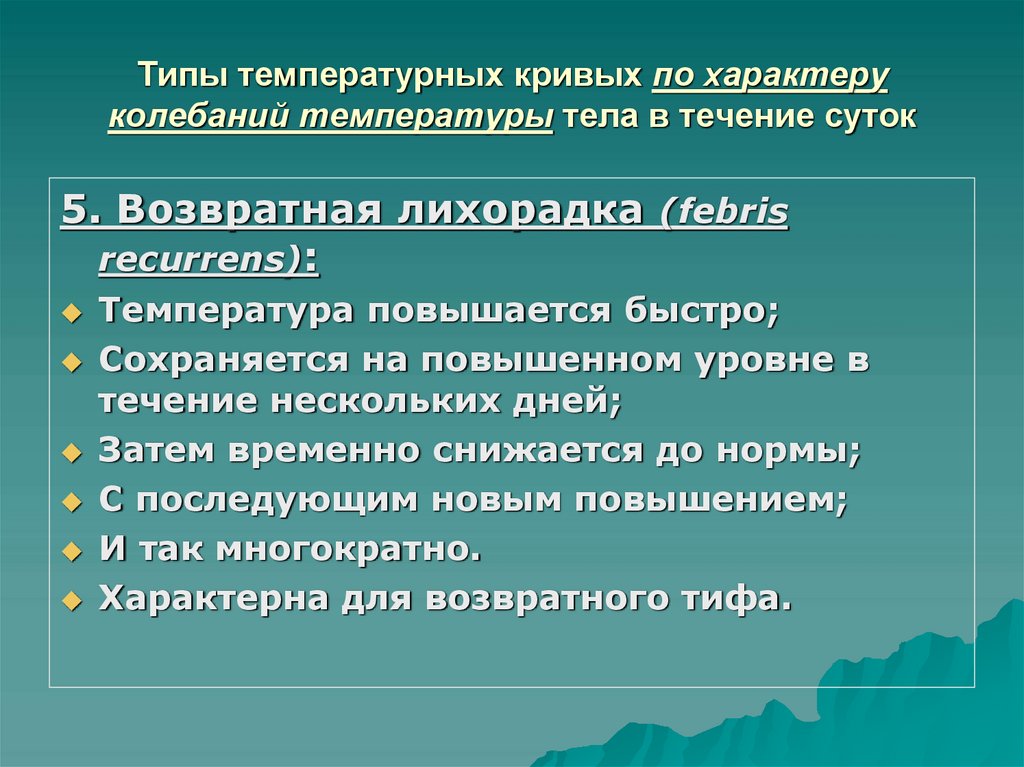 Типы температурных кривых по характеру колебаний температуры тела в течение суток

5. Возвратная лихорадка (febris recurrens):

Температура повышается быстро;

Сохраняется на повышенном уровне в течение нескольких дней;

Затем временно снижается до нормы;

С последующим новым повышением;

И так многократно.

Характерна для возвратного тифа.